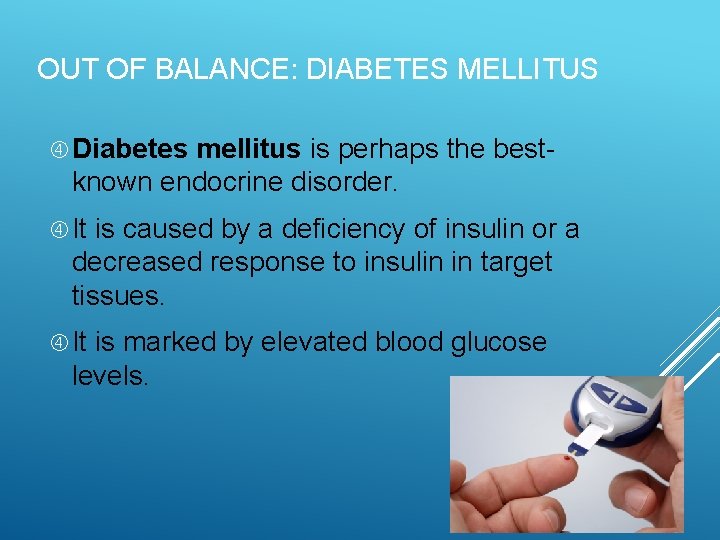 OUT OF BALANCE: DIABETES MELLITUS

④ Diabetes mellitus is perhaps the best-known endocrine disorder.

④ It is caused by a deficiency of insulin or a decreased response to insulin in target tissues.

④ It is marked by elevated blood glucose levels.